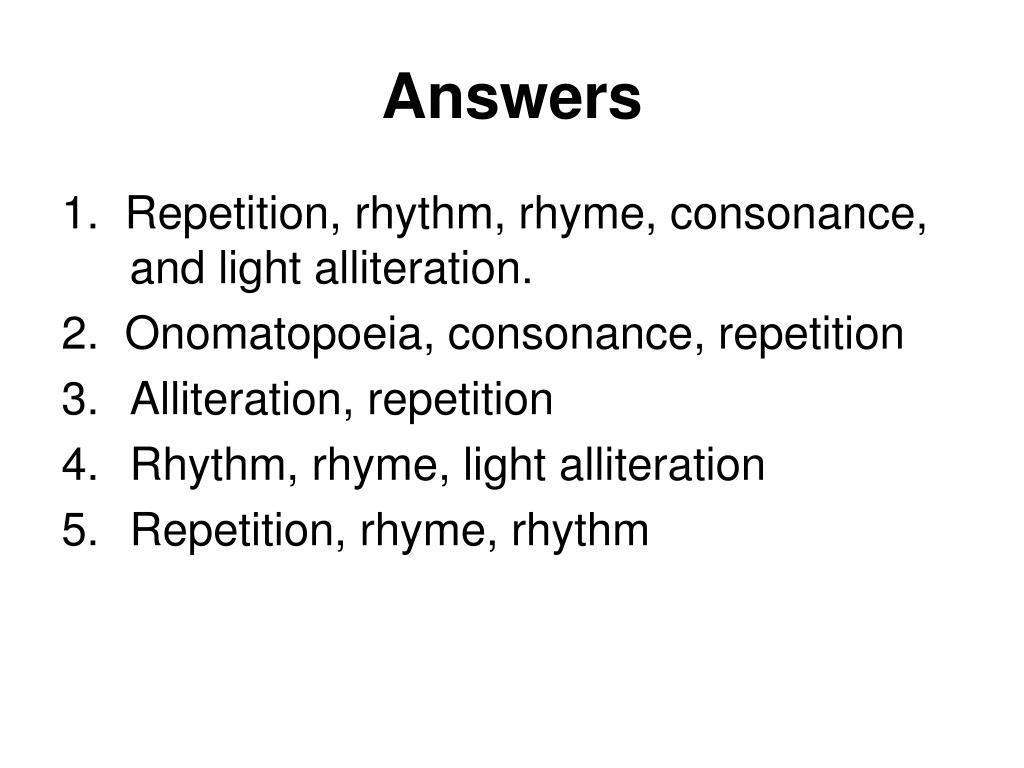 Answers

1. Repetition, rhythm, rhyme, consonance, and light alliteration.
2. Onomatopoeia, consonance, repetition
3. Alliteration, repetition
4. Rhythm, rhyme, light alliteration
5. Repetition, rhyme, rhythm